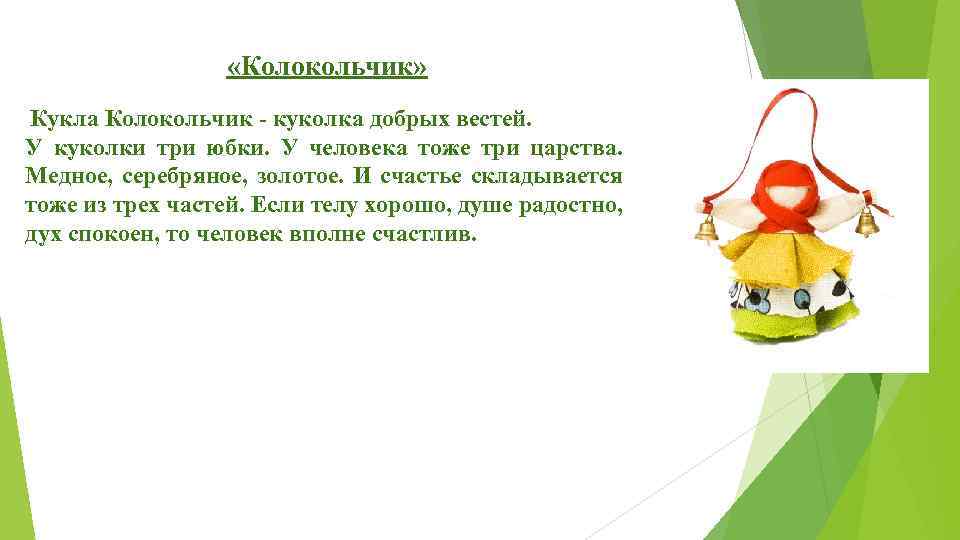 «Колокольчик»

Кукла Колокольчик - куколка добрых вестей. У куколки три юбки. У человека тоже три царства. Медное, серебряное, золотое. И счастье складывается тоже из трех частей. Если телу хорошо, душе радостно, дух спокоен, то человек вполне счастлив.